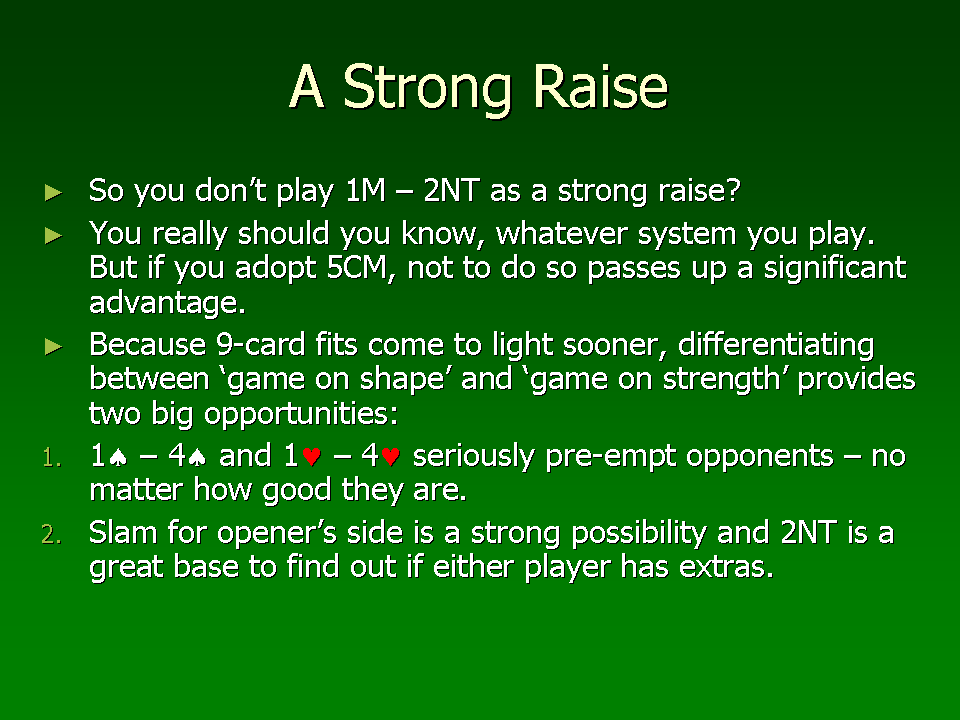 A Strong Raise

► So you don’t play 1M – 2NT as a strong raise?

► You really should you know, whatever system you play. But if you adopt 5CM, not to do so passes up a significant advantage.

► Because 9-card fits come to light sooner, differentiating between ‘game on shape’ and ‘game on strength’ provides two big opportunities:

1. 1♠ – 4♠ and 1♥ – 4♥ seriously pre-empt opponents – no matter how good they are.

2. Slam for opener’s side is a strong possibility and 2NT is a great base to find out if either player has extras.